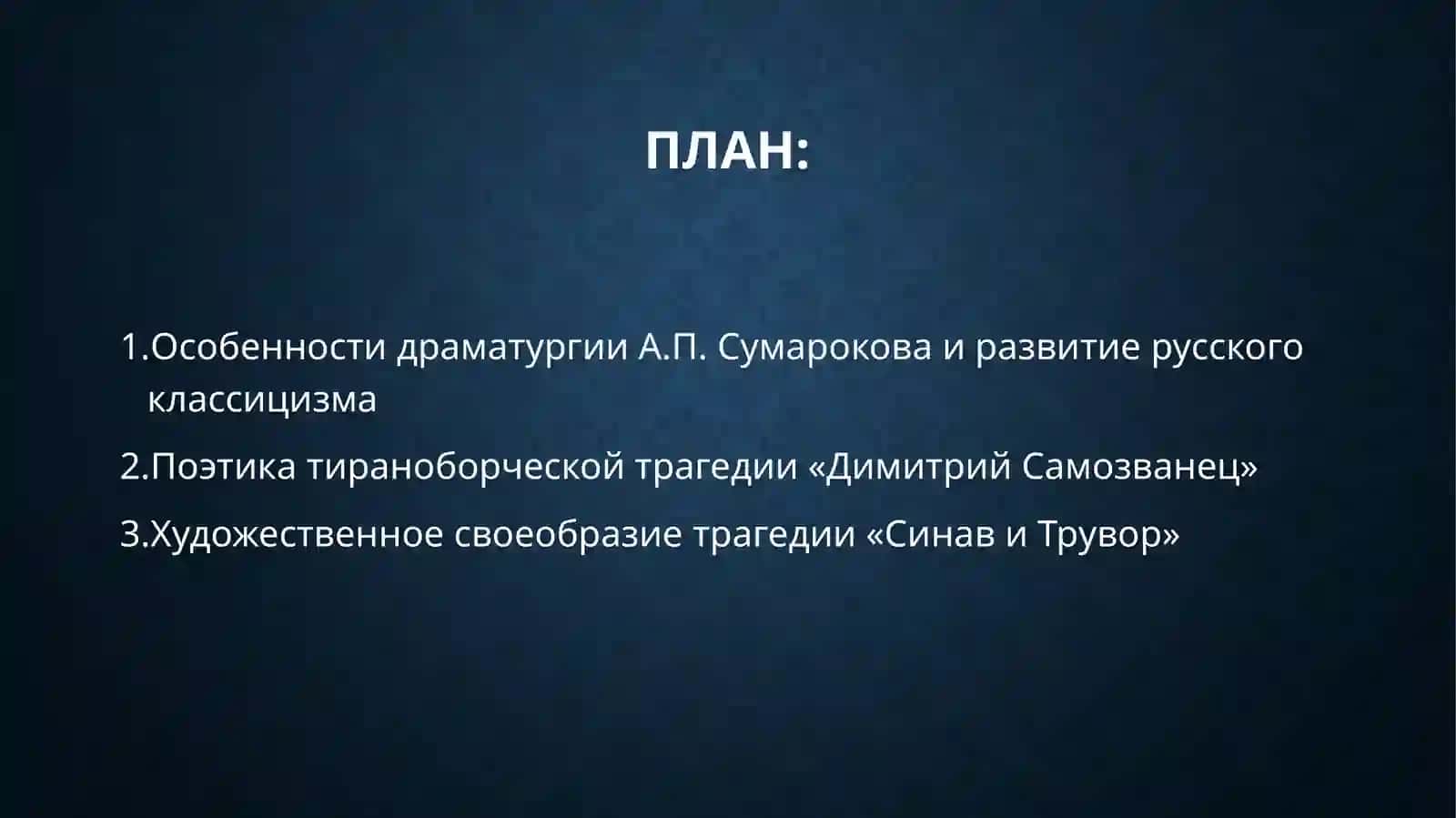 ПЛАН:

1.Особенности драматургии А.П. Сумарокова и развитие русского классицизма

2.Поэтика тираноборческой трагедии «Димитрий Самозванец»

3.Художественное своеобразие трагедии «Синав и Трувор»